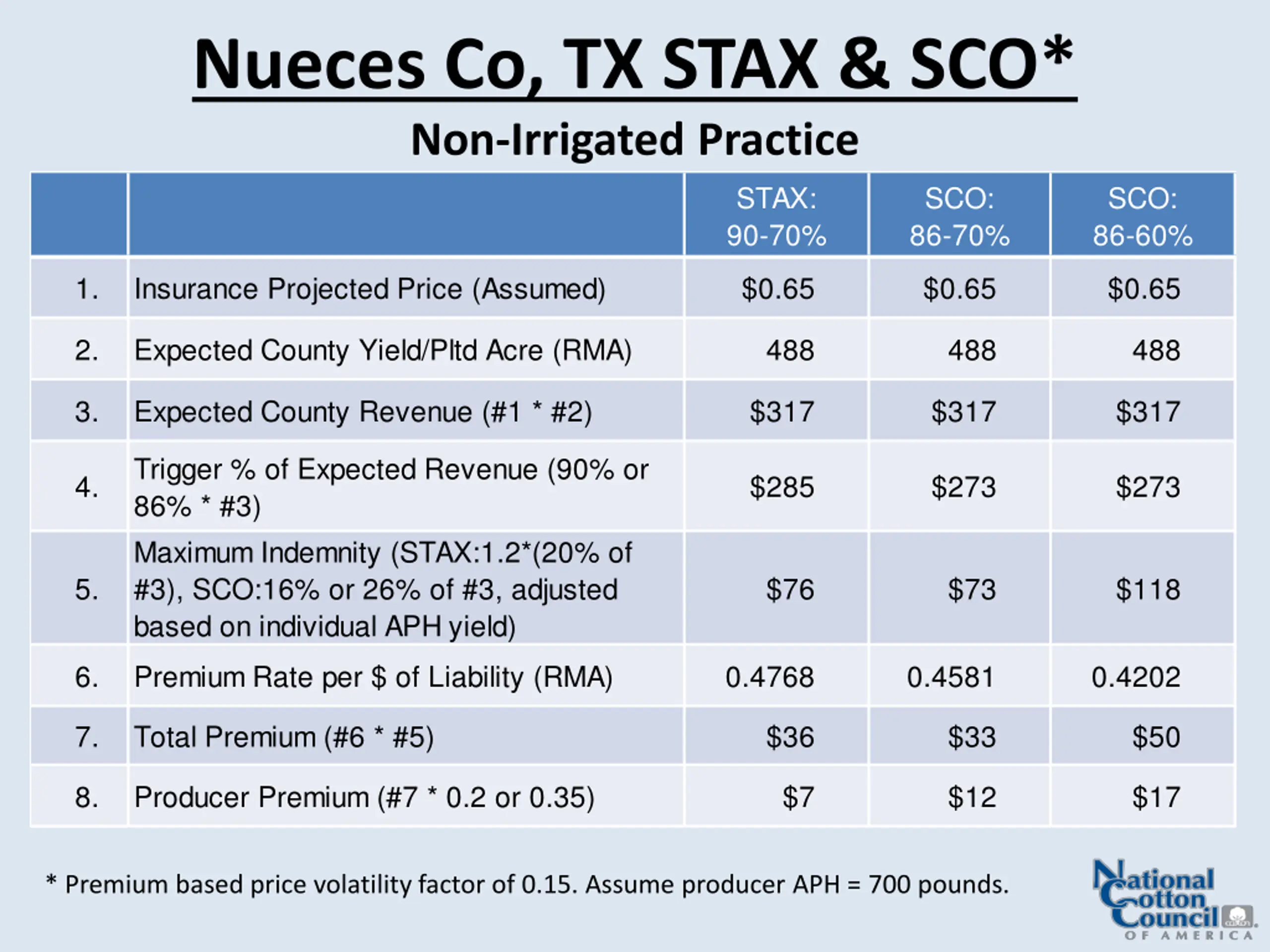 Nueces Co, TX STAX & SCO*

Non-Irrigated Practice

| | | STAX: 90-70% | SCO: 86-70% | SCO: 86-60% |
|---|---|---|---|---|
| 1. | Insurance Projected Price (Assumed) | \$0.65 | \$0.65 | \$0.65 |
| 2. | Expected County Yield/Pltd Acre (RMA) | 488 | 488 | 488 |
| 3. | Expected County Revenue (#1 * #2) | \$317 | \$317 | \$317 |
| 4. | Trigger % of Expected Revenue (90% or 86% * #3) | \$285 | \$273 | \$273 |
| 5. | Maximum Indemnity (STAX:1.2*(20% of #3), SCO:16% or 26% of #3, adjusted based on individual APH yield) | \$76 | \$73 | \$118 |
| 6. | Premium Rate per \$ of Liability (RMA) | 0.4768 | 0.4581 | 0.4202 |
| 7. | Total Premium (#6 * #5) | \$36 | \$33 | \$50 |
| 8. | Producer Premium (#7 * 0.2 or 0.35) | \$7 | \$12 | \$17 |

* Premium based price volatility factor of 0.15. Assume producer APH = 700 pounds.

National Cotton Council OF AMERICA